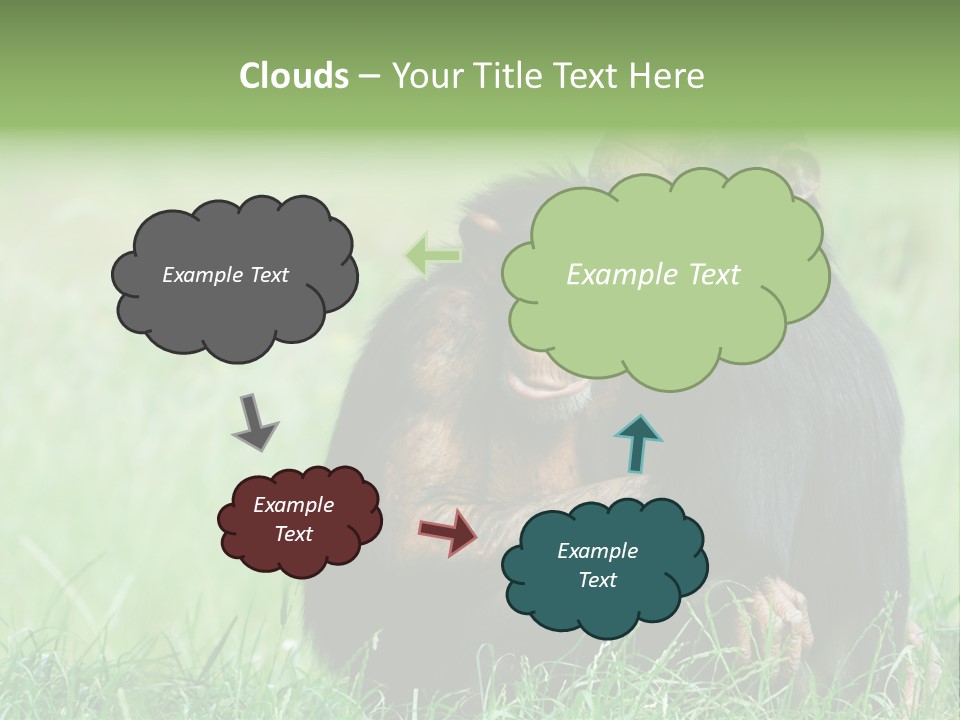 Clouds – Your Title Text Here

Example Text

Example Text

Example Text

Example Text